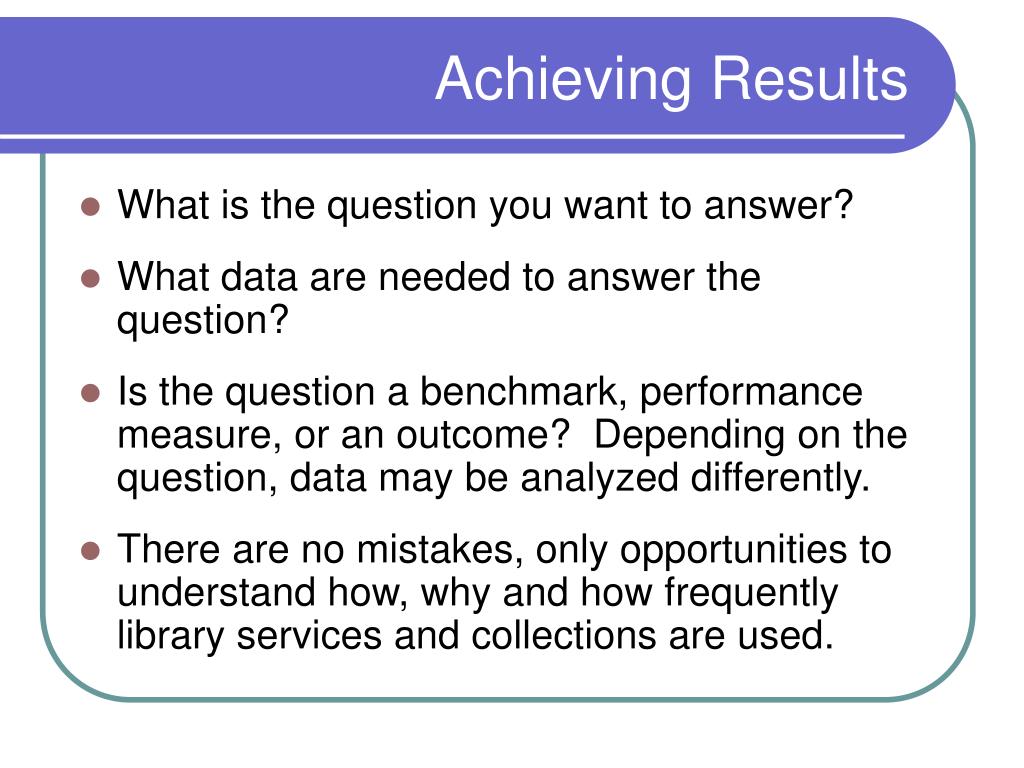 Achieving Results

- What is the question you want to answer?
- What data are needed to answer the question?
- Is the question a benchmark, performance measure, or an outcome? Depending on the question, data may be analyzed differently.
- There are no mistakes, only opportunities to understand how, why and how frequently library services and collections are used.